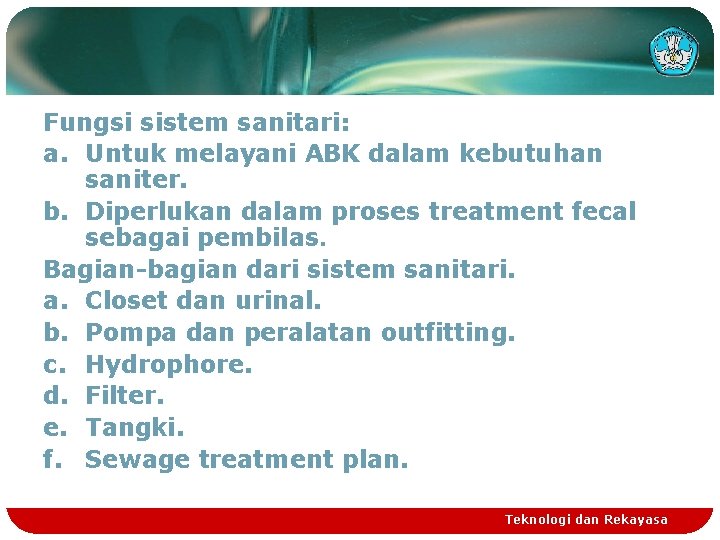 Fungsi sistem sanitari:
a. Untuk melayani ABK dalam kebutuhan saniter.
b. Diperlukan dalam proses treatment fecal sebagai pembilas.
Bagian-bagian dari sistem sanitari.
a. Closet dan urinal.
b. Pompa dan peralatan outfitting.
c. Hydrophore.
d. Filter.
e. Tangki.
f. Sewage treatment plan.

Teknologi dan Rekayasa